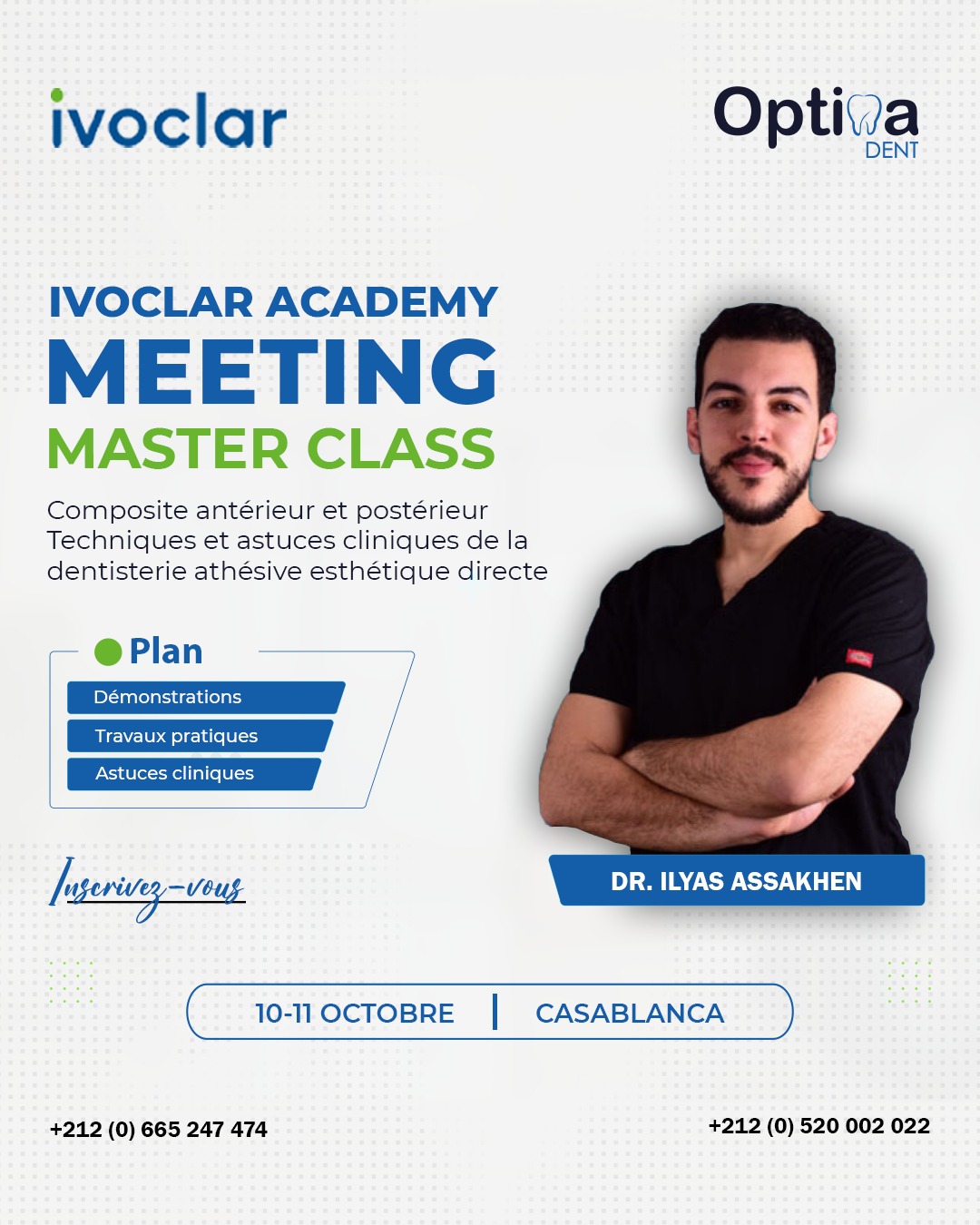 ivoclar

Optima
DENT

IVOCLAR ACADEMY
MEETING
MASTER CLASS

Composite antérieur et postérieur
Techniques et astuces cliniques de la dentisterie athésive esthétique directe

Plan
Démonstrations
Travaux pratiques
Astuces cliniques

Inscrivez-vous

DR. ILYAS ASSAKHEN

10-11 OCTOBRE | CASABLANCA

+212 (0) 665 247 474

+212 (0) 520 002 022